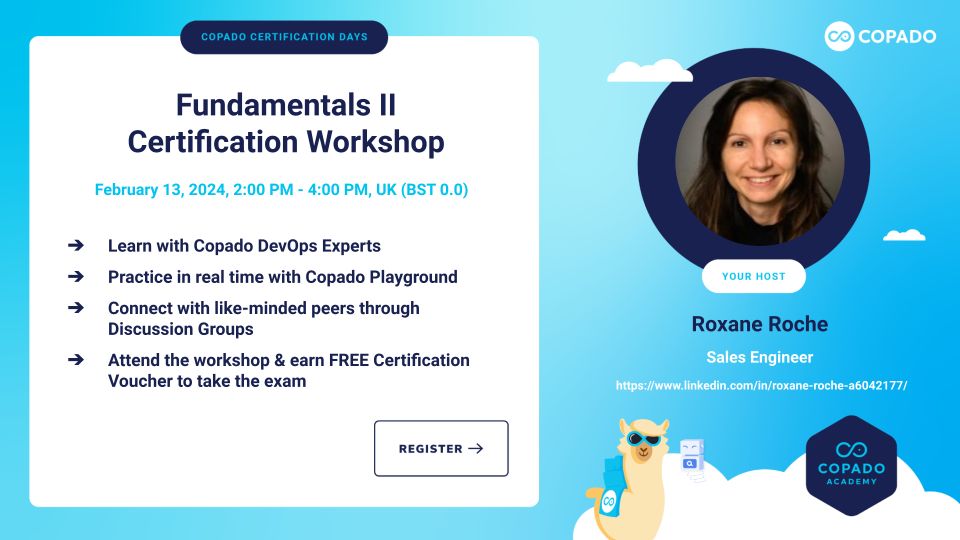 COPADO CERTIFICATION DAYS

Fundamentals II Certification Workshop

February 13, 2024, 2:00 PM - 4:00 PM, UK (BST 0.0)

➔ Learn with Copado DevOps Experts
➔ Practice in real time with Copado Playground
➔ Connect with like-minded peers through Discussion Groups
➔ Attend the workshop & earn FREE Certification Voucher to take the exam

REGISTER →

COPADO

YOUR HOST

Roxane Roche

Sales Engineer

https://www.linkedin.com/in/roxane-roche-a6042177/

COPADO ACADEMY